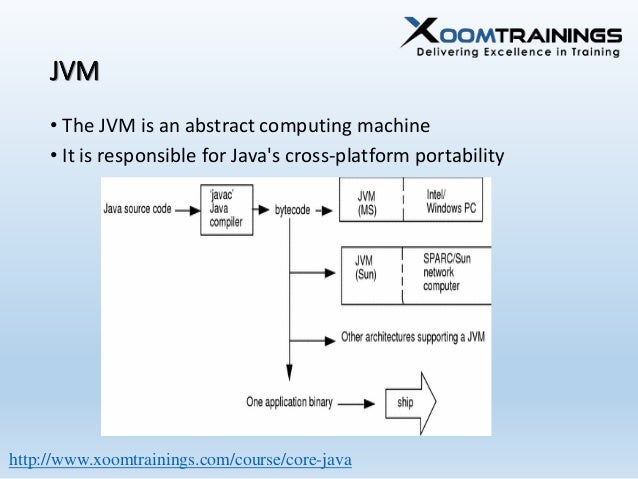 XOOMTRAININGS
Delivering Excellence in Training

JVM

• The JVM is an abstract computing machine
• It is responsible for Java's cross-platform portability

Java source code
'javac' Java compiler
bytecode
JVM (MS)
Intel/ Windows PC
JVM (Sun)
SPARC/Sun network computer
Other architectures supporting a JVM
One application binary
ship

http://www.xoomtrainings.com/course/core-java